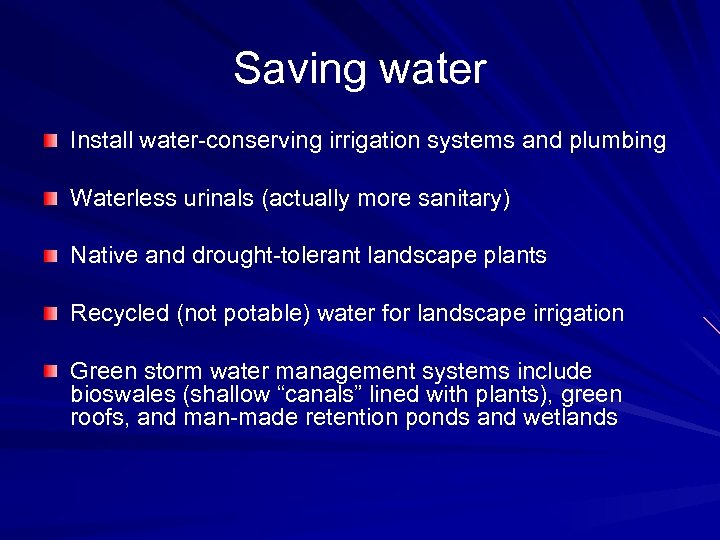 Saving water

Install water-conserving irrigation systems and plumbing

Waterless urinals (actually more sanitary)

Native and drought-tolerant landscape plants

Recycled (not potable) water for landscape irrigation

Green storm water management systems include bioswales (shallow “canals” lined with plants), green roofs, and man-made retention ponds and wetlands